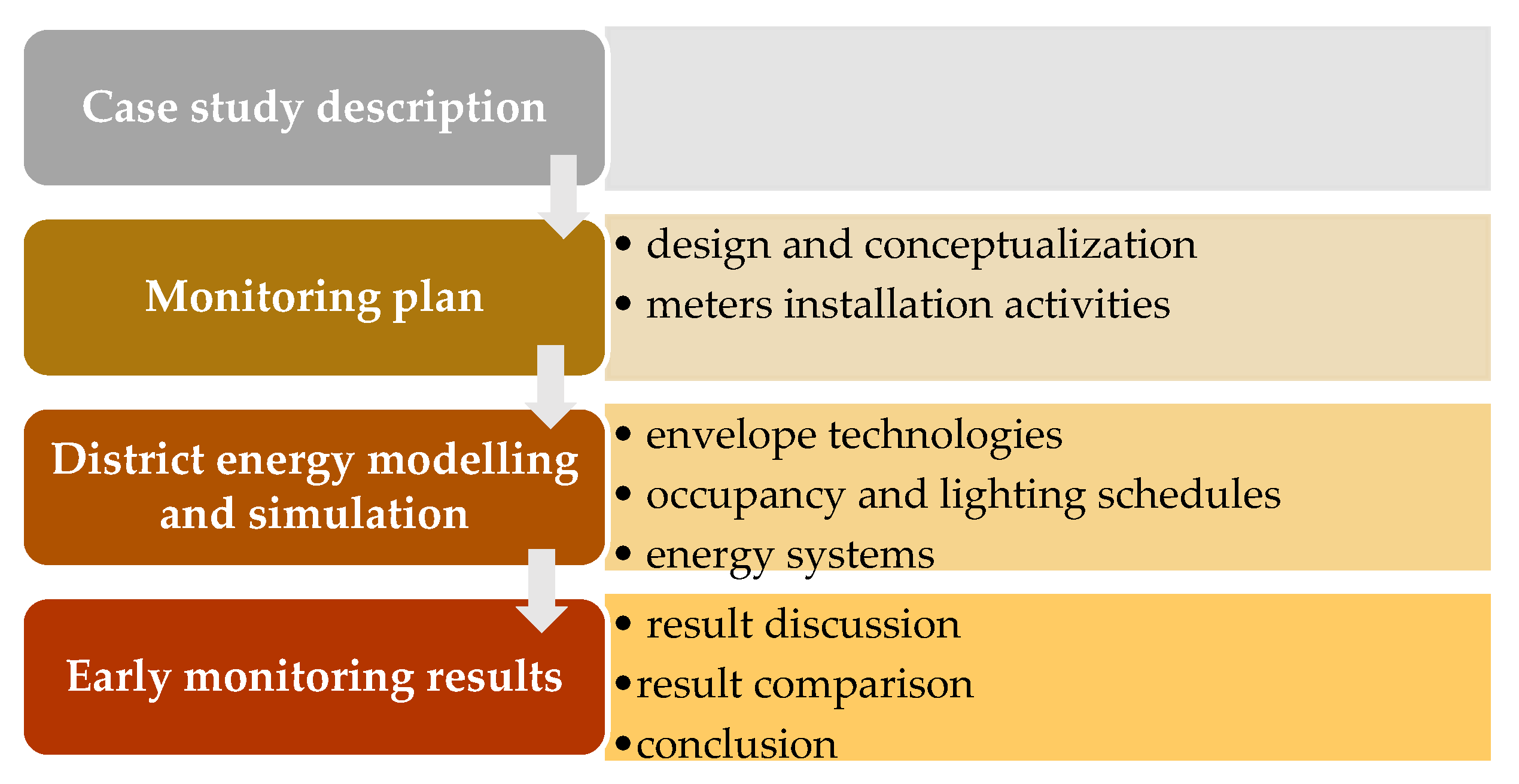 Case study description

Monitoring plan

• design and conceptualization
• meters installation activities

District energy modelling and simulation

• envelope technologies
• occupancy and lighting schedules
• energy systems

Early monitoring results

• result discussion
• result comparison
• conclusion